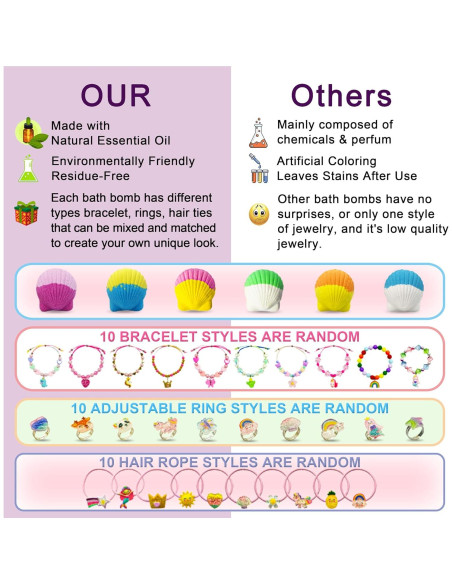 OUR

Made with Natural Essential Oil

Environmentally Friendly Residue-Free

Each bath bomb has different types bracelet, rings, hair ties that can be mixed and matched to create your own unique look.

Others

Mainly composed of chemicals & perfum

Artificial Coloring Leaves Stains After Use

Other bath bombs have no surprises, or only one style of jewelry, and it's low quality jewelry.

10 BRACELET STYLES ARE RANDOM

10 ADJUSTABLE RING STYLES ARE RANDOM

10 HAIR ROPE STYLES ARE RANDOM